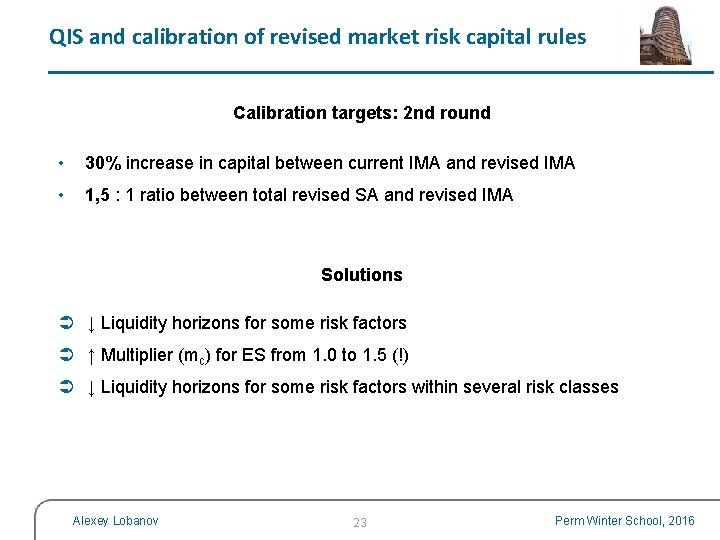 QIS and calibration of revised market risk capital rules

Calibration targets: 2nd round

• 30% increase in capital between current IMA and revised IMA
• 1,5 : 1 ratio between total revised SA and revised IMA

Solutions

➲ ↓ Liquidity horizons for some risk factors
➲ ↑ Multiplier ($m_c$) for ES from 1.0 to 1.5 (!)
➲ ↓ Liquidity horizons for some risk factors within several risk classes

Alexey Lobanov 23 Perm Winter School, 2016